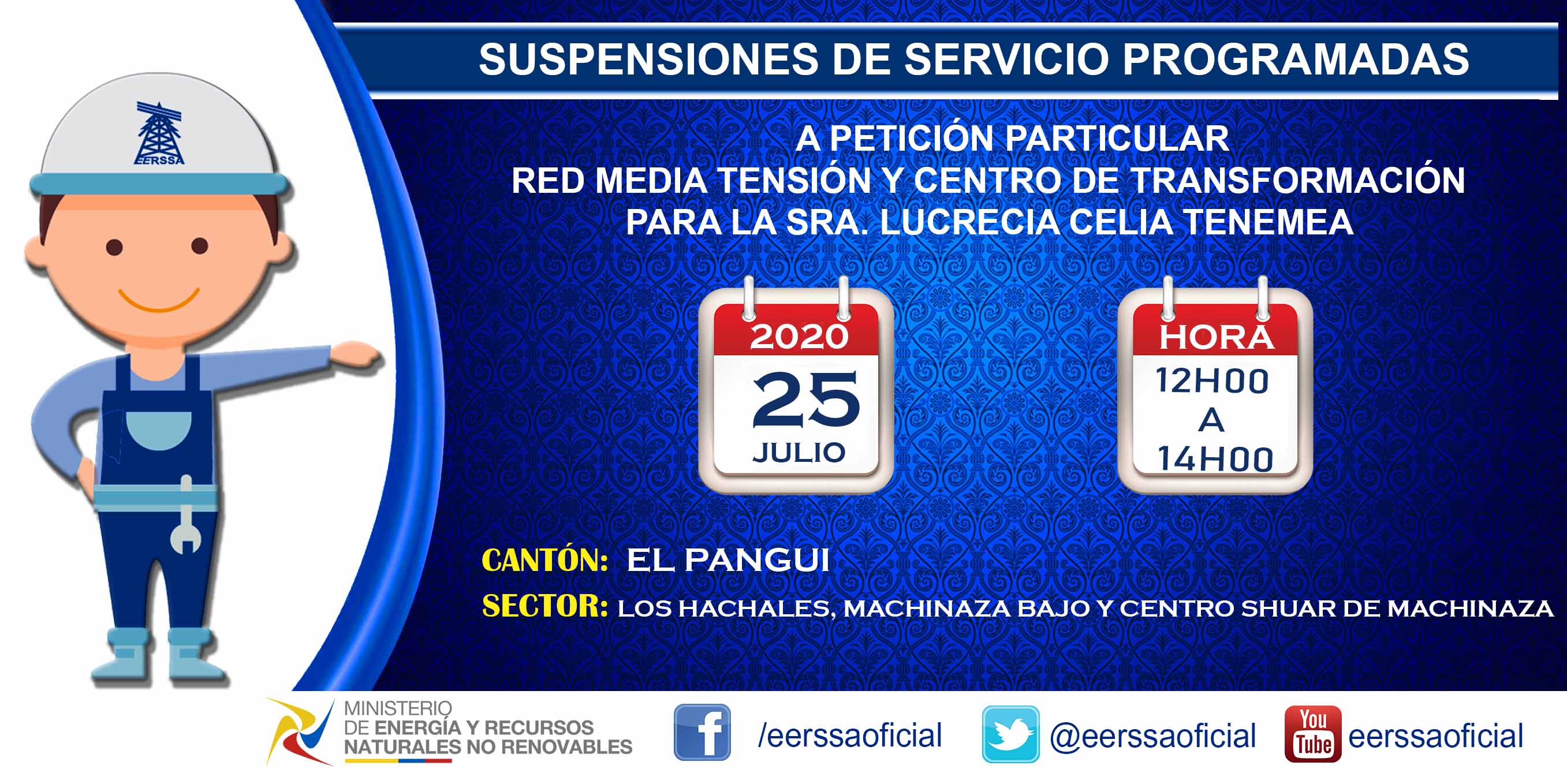 EERSSA

SUSPENSIONES DE SERVICIO PROGRAMADAS

A PETICIÓN PARTICULAR
RED MEDIA TENSIÓN Y CENTRO DE TRANSFORMACIÓN
PARA LA SRA. LUCRECIA CELIA TENEMEA

2020
25
JULIO

HORA
12H00
A
14H00

CANTÓN: EL PANGUI
SECTOR: LOS HACHALES, MACHINAZA BAJO Y CENTRO SHUAR DE MACHINAZA

MINISTERIO
DE ENERGÍA Y RECURSOS
NATURALES NO RENOVABLES

/eerssaoficial
@eerssaoficial
You Tube eerssaoficial